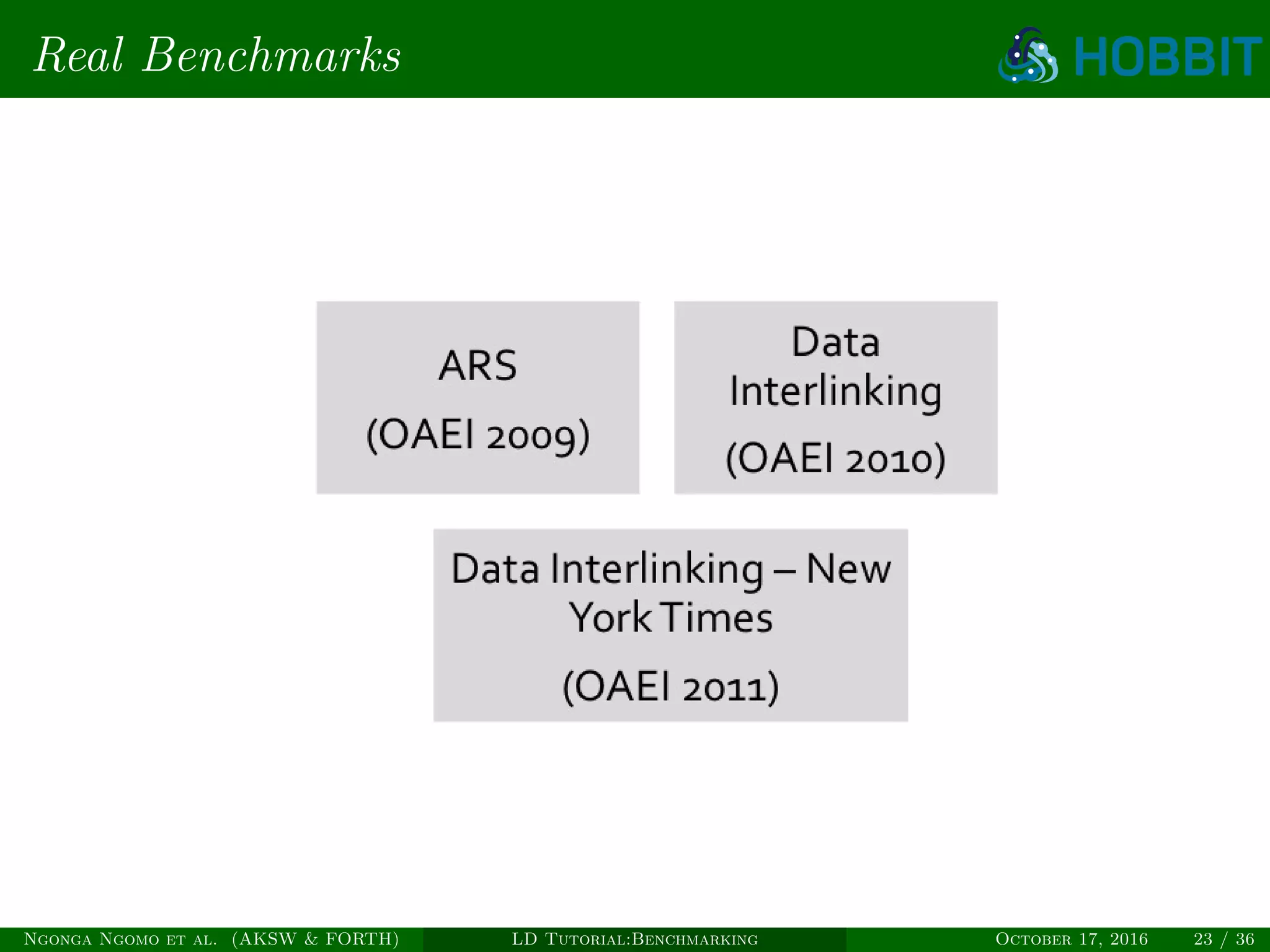 Real Benchmarks

HOBBIT

ARS

(OAEI 2009)

Data Interlinking

(OAEI 2010)

Data Interlinking – New York Times

(OAEI 2011)

Ngonga Ngomo et al. (AKSW & FORTH) LD Tutorial:Benchmarking October 17, 2016 23 / 36